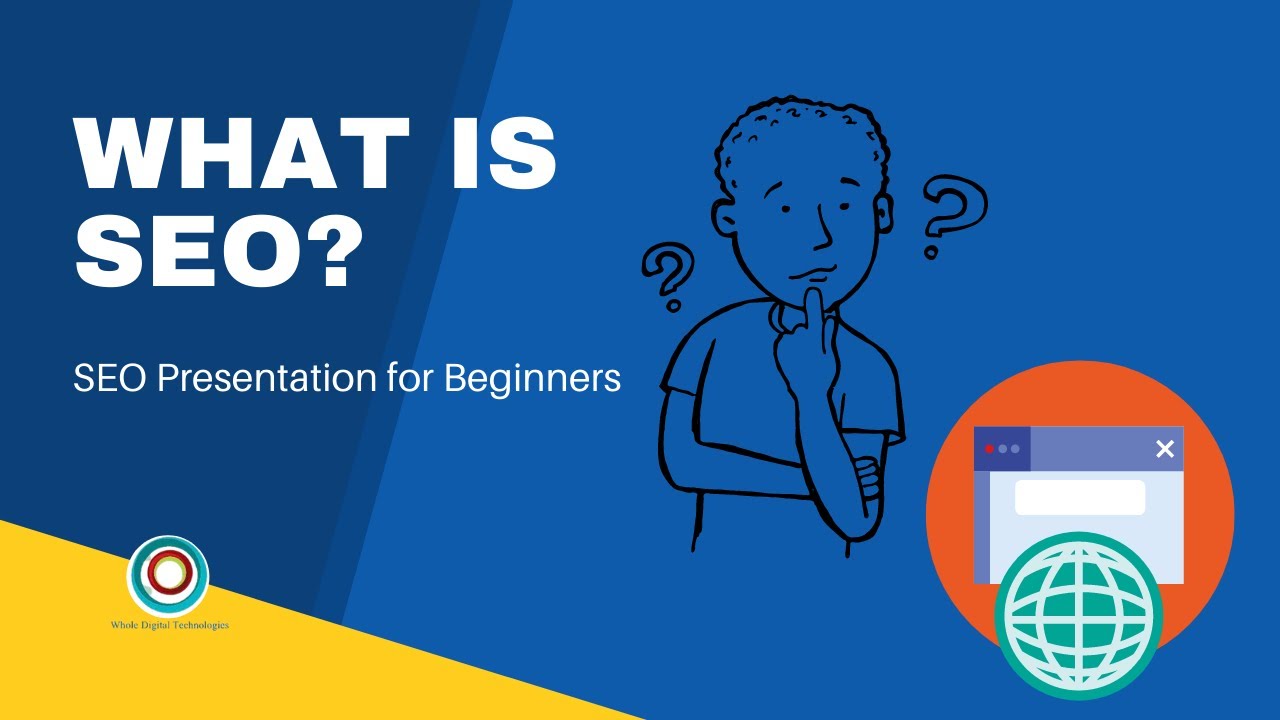 WHAT IS SEO?

SEO Presentation for Beginners

Whole Digital Technologies